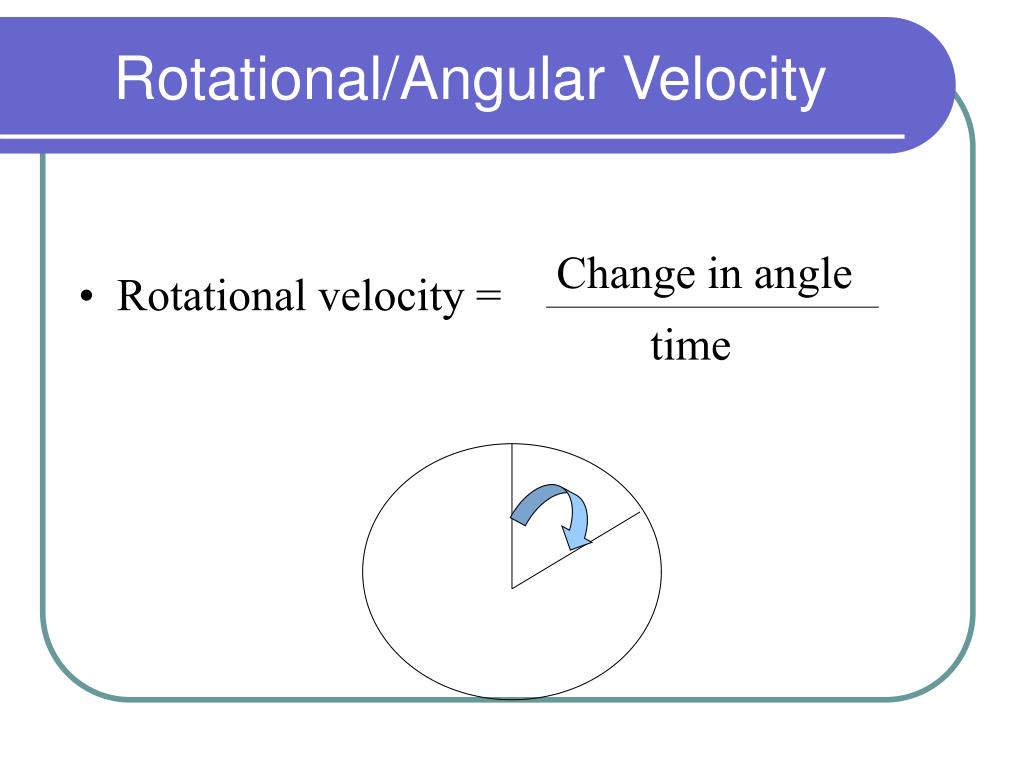 Rotational/Angular Velocity

• Rotational velocity = $\frac{\text{Change in angle}}{\text{time}}$